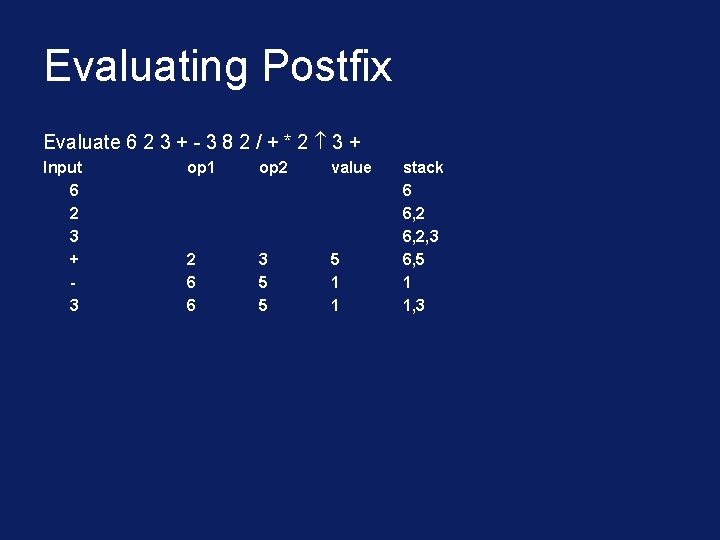 Evaluating Postfix

Evaluate 6 2 3 + - 3 8 2 / + * 2 ↑ 3 +

| Input | op1 | op2 | value | stack |
|---|---|---|---|---|
| 6 | | | | 6 |
| 2 | | | | 6,2 |
| 3 | | | | 6,2,3 |
| + | 2 | 3 | 5 | 6,5 |
| - | 6 | 5 | 1 | 1 |
| 3 | 6 | 5 | 1 | 1,3 |